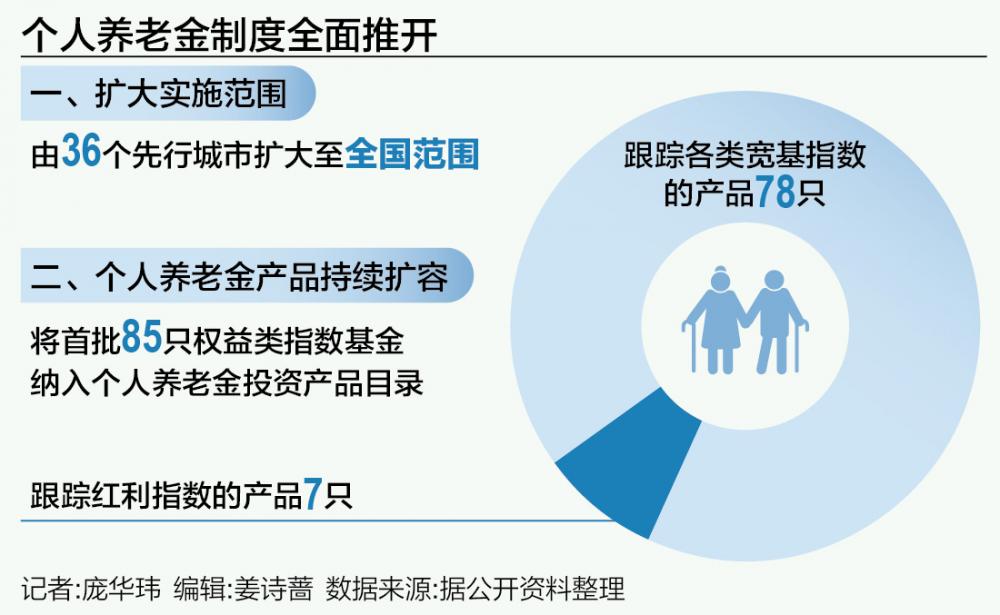 个人养老金制度全面推开

一、扩大实施范围

由36个先行城市扩大至全国范围

二、个人养老金产品持续扩容

将首批85只权益类指数基金纳入个人养老金投资产品目录

跟踪各类宽基指数的产品78只

跟踪红利指数的产品7只

记者:庞华玮 编辑:姜诗蔷 数据来源:据公开资料整理